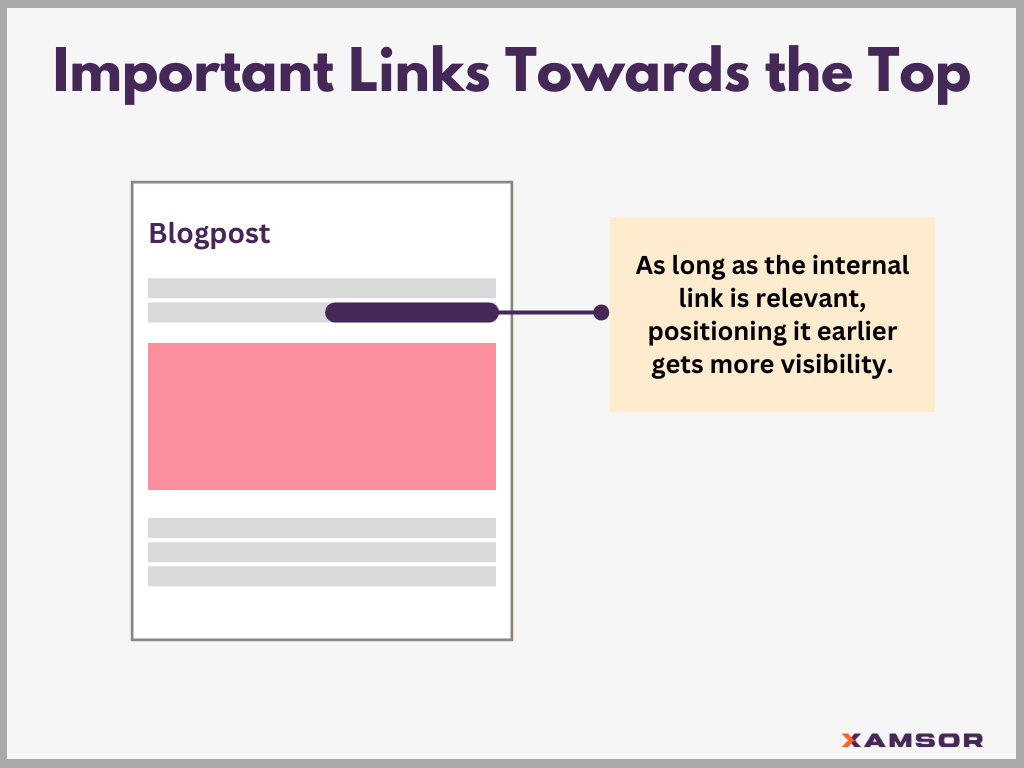 Important Links Towards the Top

Blogpost

As long as the internal link is relevant, positioning it earlier gets more visibility.

XAMSOR